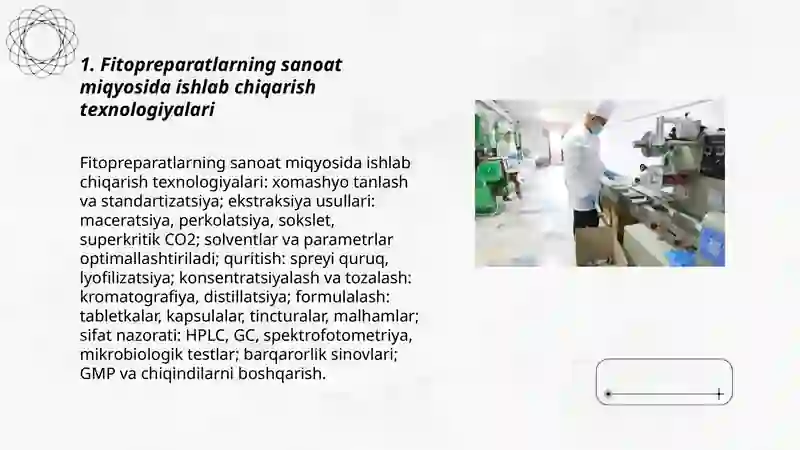 1. Fitopreparatlarning sanoat miqyosida ishlab chiqarish texnologiyalari

Fitopreparatlarning sanoat miqyosida ishlab chiqarish texnologiyalari: xomashyo tanlash va standartizatsiya; ekstraksiya usullari: maceratsiya, perkolatsiya, sokslet, superkritik CO2; solventlar va parametrlar optimallashtiriladi; quritish: spreyi quruq, lyofilizatsiya; konsentratsiyalash va tozalash: kromatografiya, distillatsiya; formulalash: tabletkalar, kapsulalar, tincturalar, malhamlar; sifat nazorati: HPLC, GC, spektrofotometriya, mikrobiologik testlar; barqarorlik sinovlari; GMP va chiqindilarni boshqarish.